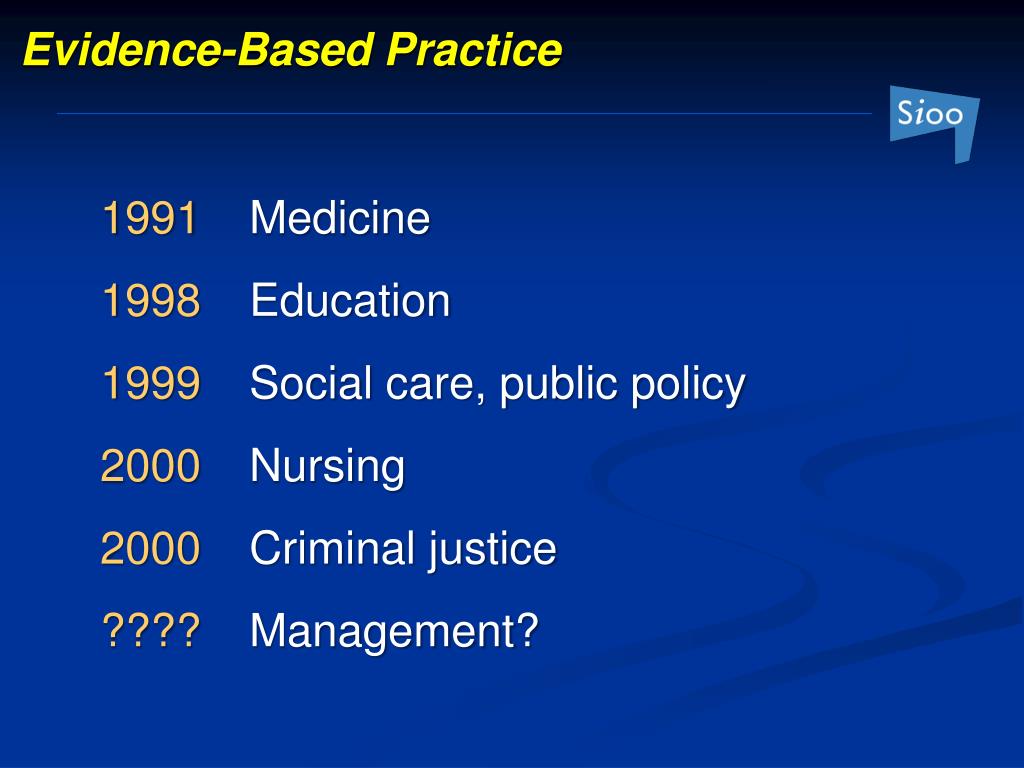 Evidence-Based Practice

Sioo

1991 Medicine

1998 Education

1999 Social care, public policy

2000 Nursing

2000 Criminal justice

???? Management?